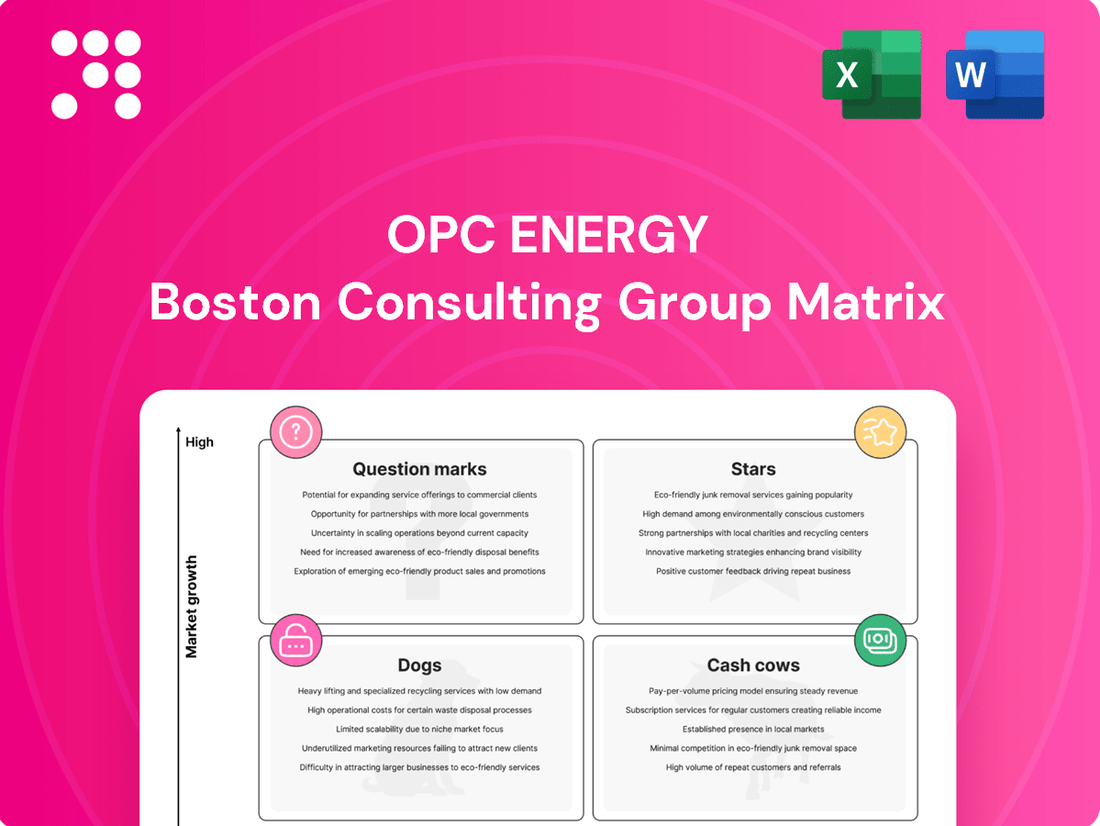 X

W

OPC ENERGY
Boston Consulting Group Matrix

High

Market growth

Question marks

Potential for expanding service offerings to commercial clients

Opportunity for partnerships with more local governments

Uncertainty in scaling operations beyond current capacity

Need for increased awareness of eco-friendly disposal benefits

Exploration of emerging eco-friendly product sales and promotions

Stars

Eco-friendly junk removal services gaining popularity

High demand among environmentally conscious customers

Strong partnerships with local charities and recycling centers

Innovative marketing strategies enhancing brand visibility

Positive customer feedback driving repeat business

Dogs

Heavy lifting and specialized recycling services with low demand

High operational costs for certain waste disposal processes

Limited scalability due to niche market focus

Underutilized marketing resources failing to attract new clients

Difficulty in attracting larger businesses to eco-friendly services

Cash cows

Pay-per-volume pricing model ensuring steady revenue

Subscription services for regular customers creating reliable income

Established presence in local markets

Minimal competition in eco-friendly junk removal space

High volume of repeat customers and referrals